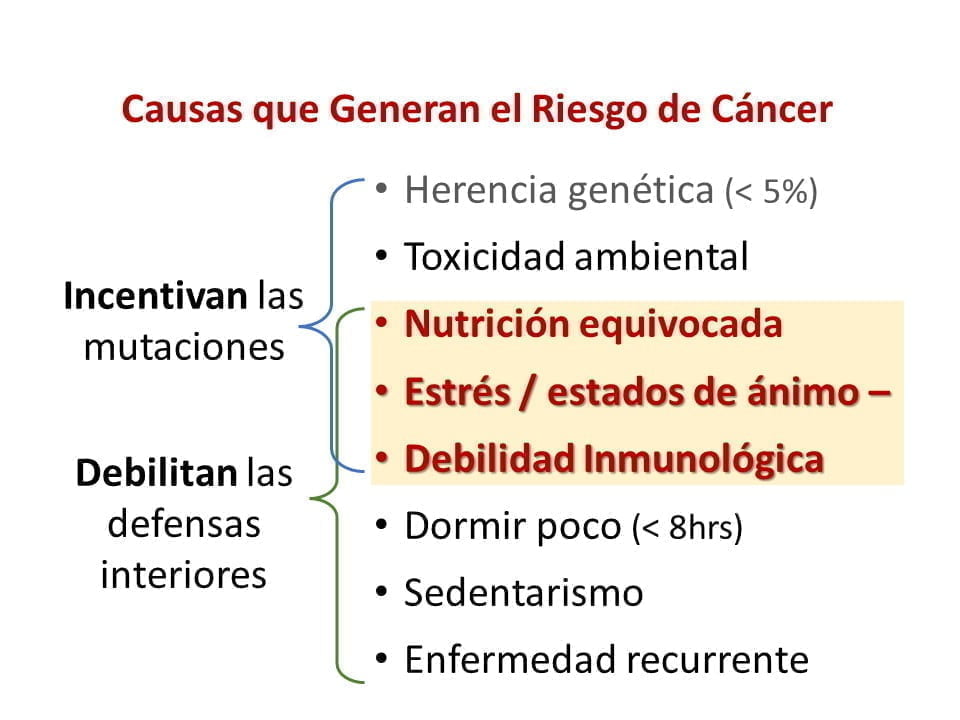 Causas que Generan el Riesgo de Cáncer

Incentivan las mutaciones

Debilitan las defensas interiores

• Herencia genética (< 5%)
• Toxicidad ambiental
• Nutrición equivocada
• Estrés / estados de ánimo –
• Debilidad Inmunológica
• Dormir poco (< 8hrs)
• Sedentarismo
• Enfermedad recurrente